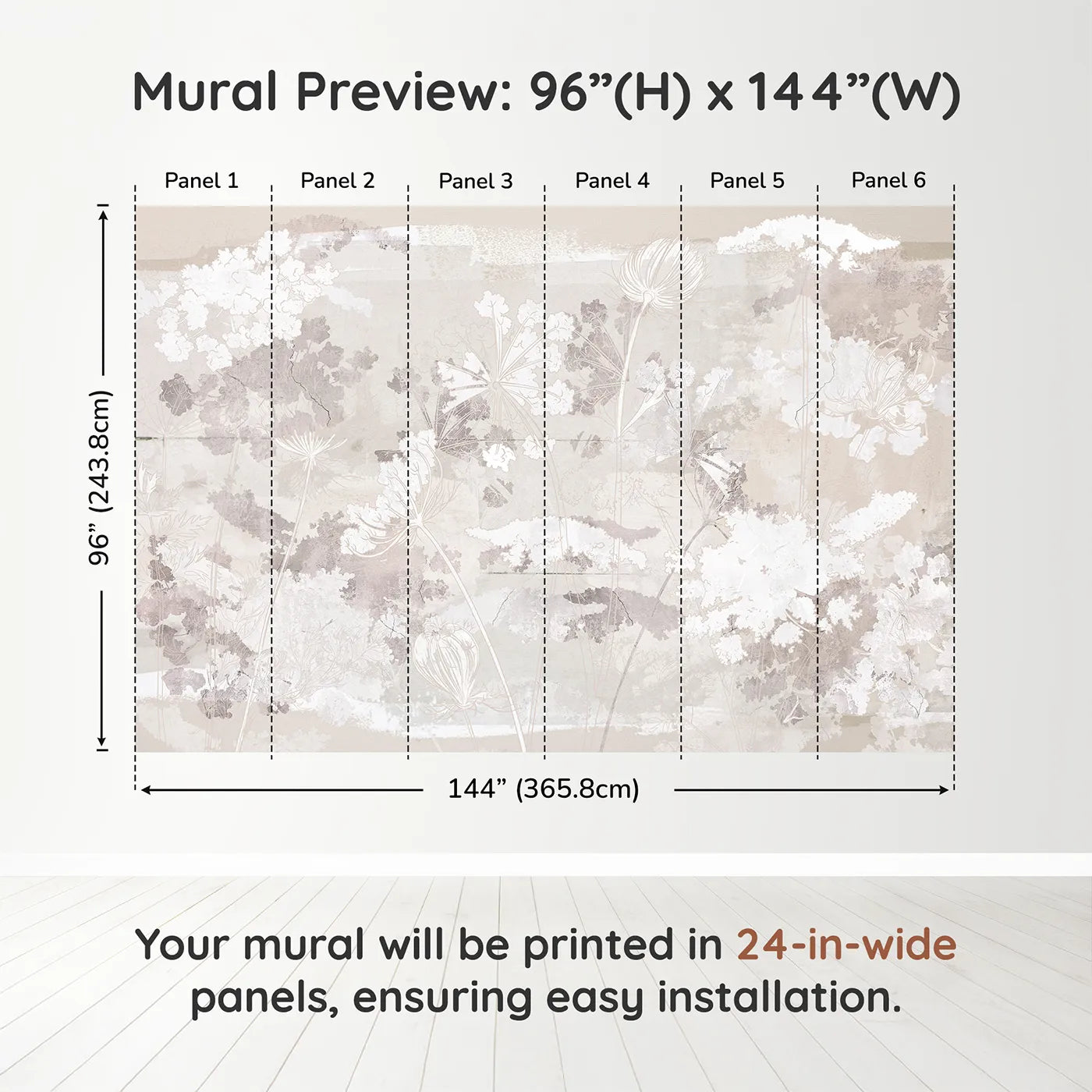 Mural Preview: 96”(H) x 144”(W)

Panel 1
Panel 2
Panel 3
Panel 4
Panel 5
Panel 6

96” (243.8cm)

144” (365.8cm)

Your mural will be printed in 24-in-wide panels, ensuring easy installation.